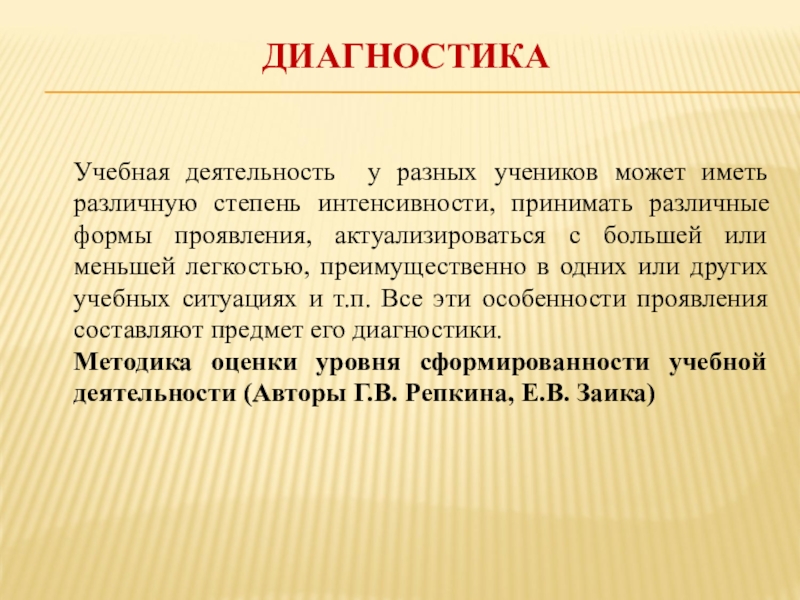 ДИАГНОСТИКА

Учебная деятельность у разных учеников может иметь различную степень интенсивности, принимать различные формы проявления, актуализироваться с большей или меньшей легкостью, преимущественно в одних или других учебных ситуациях и т.п. Все эти особенности проявления составляют предмет его диагностики.

Методика оценки уровня сформированности учебной деятельности (Авторы Г.В. Репкина, Е.В. Заика)